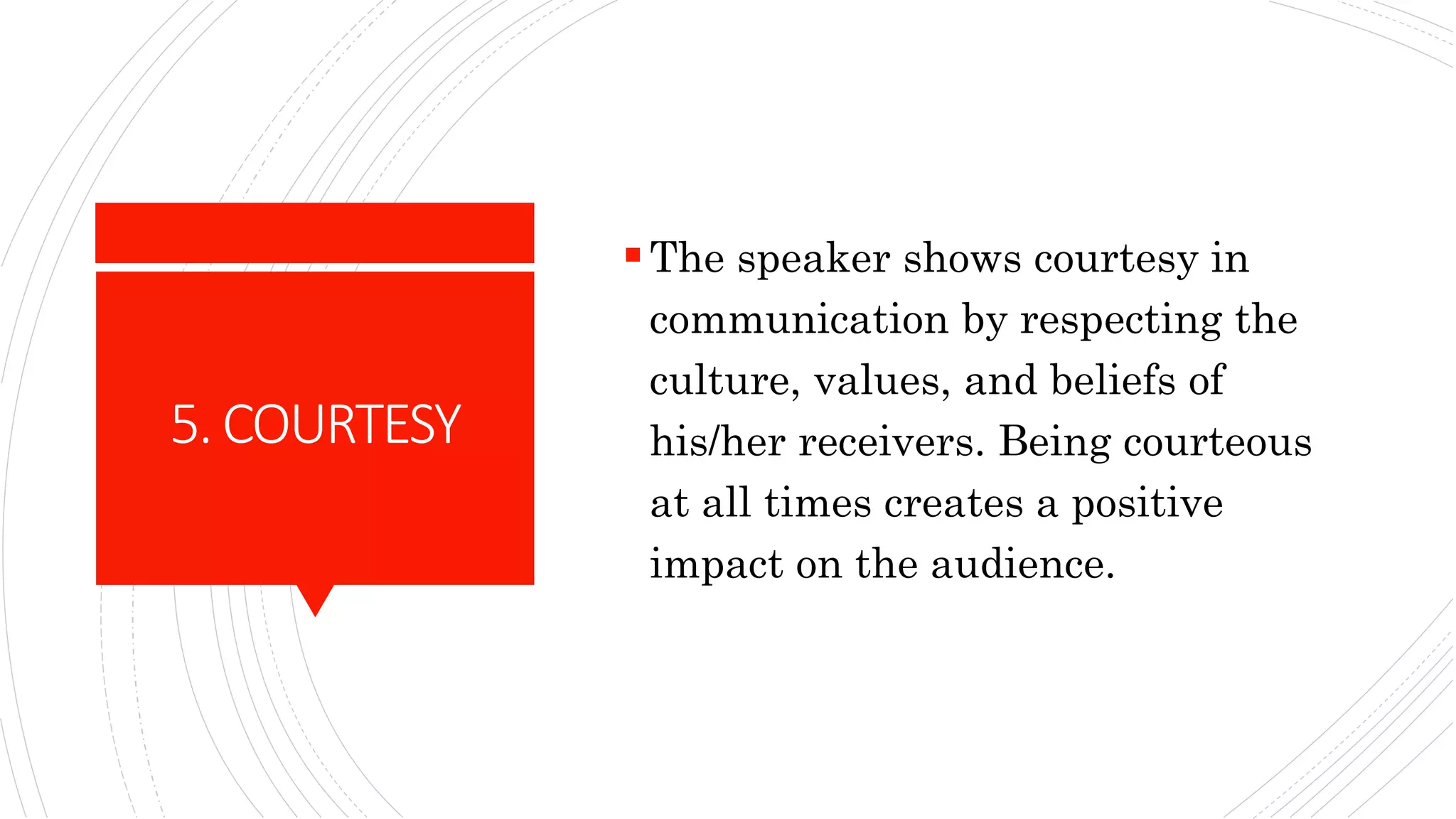 5. COURTESY

▪ The speaker shows courtesy in communication by respecting the culture, values, and beliefs of his/her receivers. Being courteous at all times creates a positive impact on the audience.